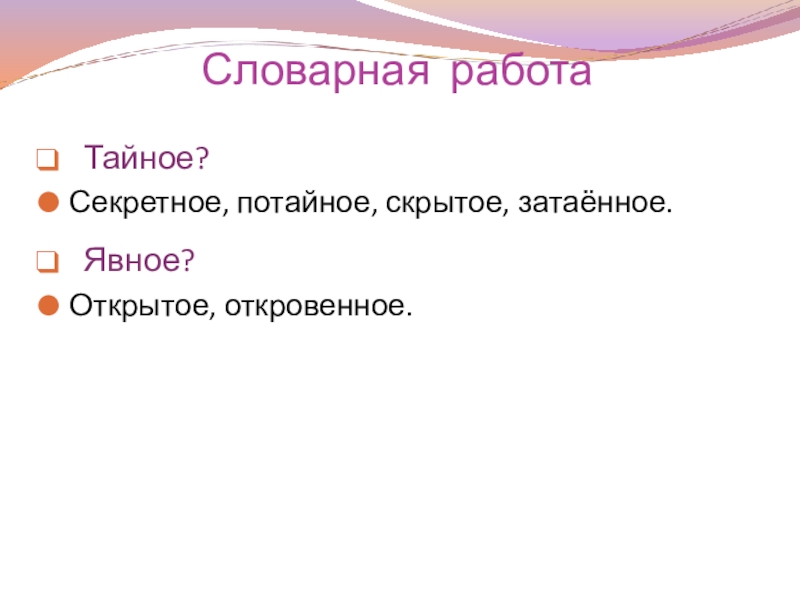 Словарная работа

Тайное?

Секретное, потайное, скрытое, затаённое.

Явное?

Открытое, откровенное.